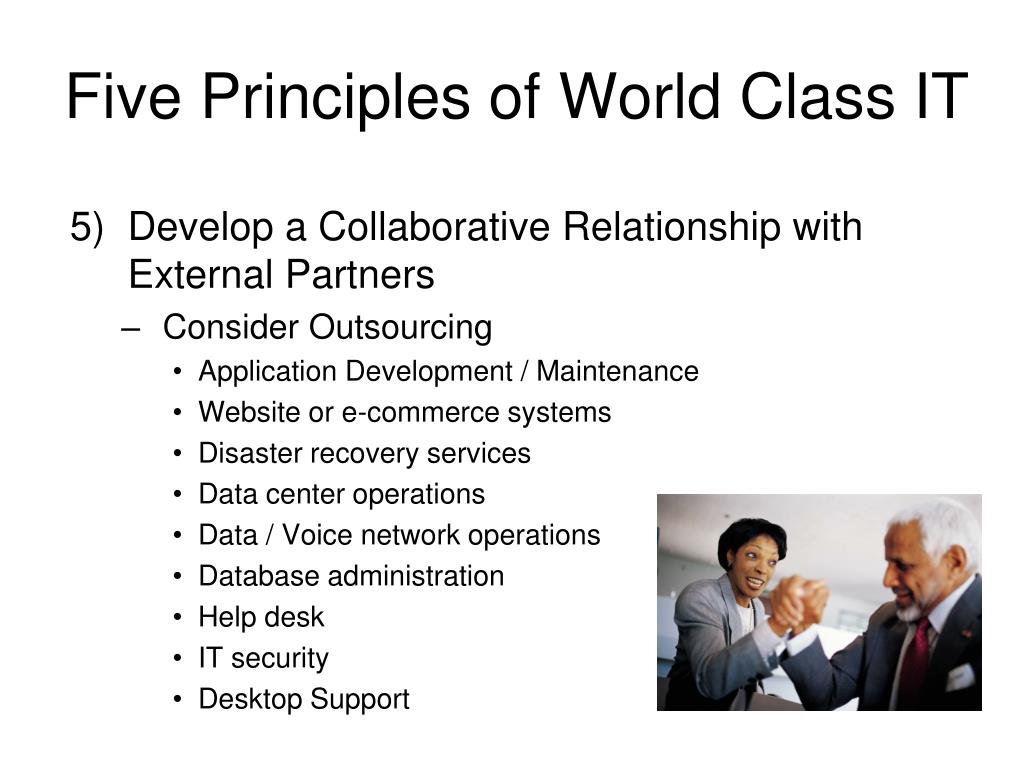 Five Principles of World Class IT

5) Develop a Collaborative Relationship with External Partners

– Consider Outsourcing

• Application Development / Maintenance
• Website or e-commerce systems
• Disaster recovery services
• Data center operations
• Data / Voice network operations
• Database administration
• Help desk
• IT security
• Desktop Support